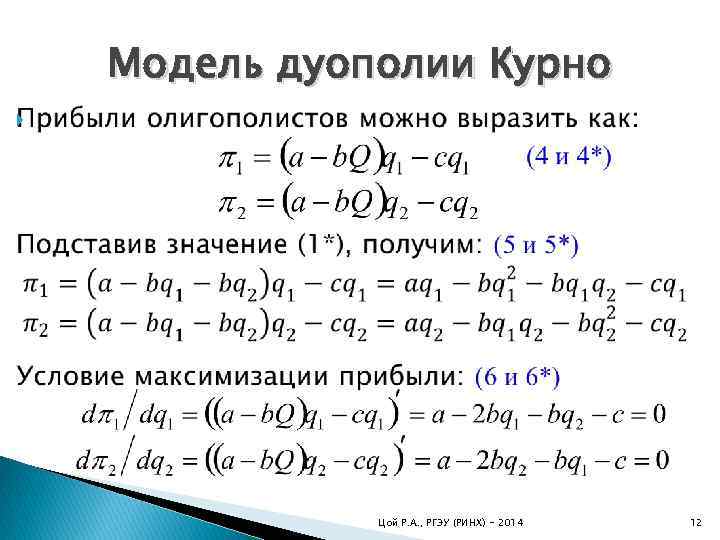 Модель дуополии Курно

Прибыли олигополистов можно выразить как:

$\pi_1 = (a - bQ)q_1 - cq_1$ (4 и 4*)

$\pi_2 = (a - bQ)q_2 - cq_2$

Подставив значение (1*), получим: (5 и 5*)

$\pi_1 = (a - bq_1 - bq_2)q_1 - cq_1 = aq_1 - bq_1^2 - bq_1q_2 - cq_1$

$\pi_2 = (a - bq_1 - bq_2)q_2 - cq_2 = aq_2 - bq_1q_2 - bq_2^2 - cq_2$

Условие максимизации прибыли: (6 и 6*)

$d\pi_1 / dq_1 = ((a - bQ)q_1 - cq_1)' = a - 2bq_1 - bq_2 - c = 0$

$d\pi_2 / dq_2 = ((a - bQ)q_2 - cq_2)' = a - 2bq_2 - bq_1 - c = 0$

Цой Р.А., РГЭУ (РИНХ) - 2014

12